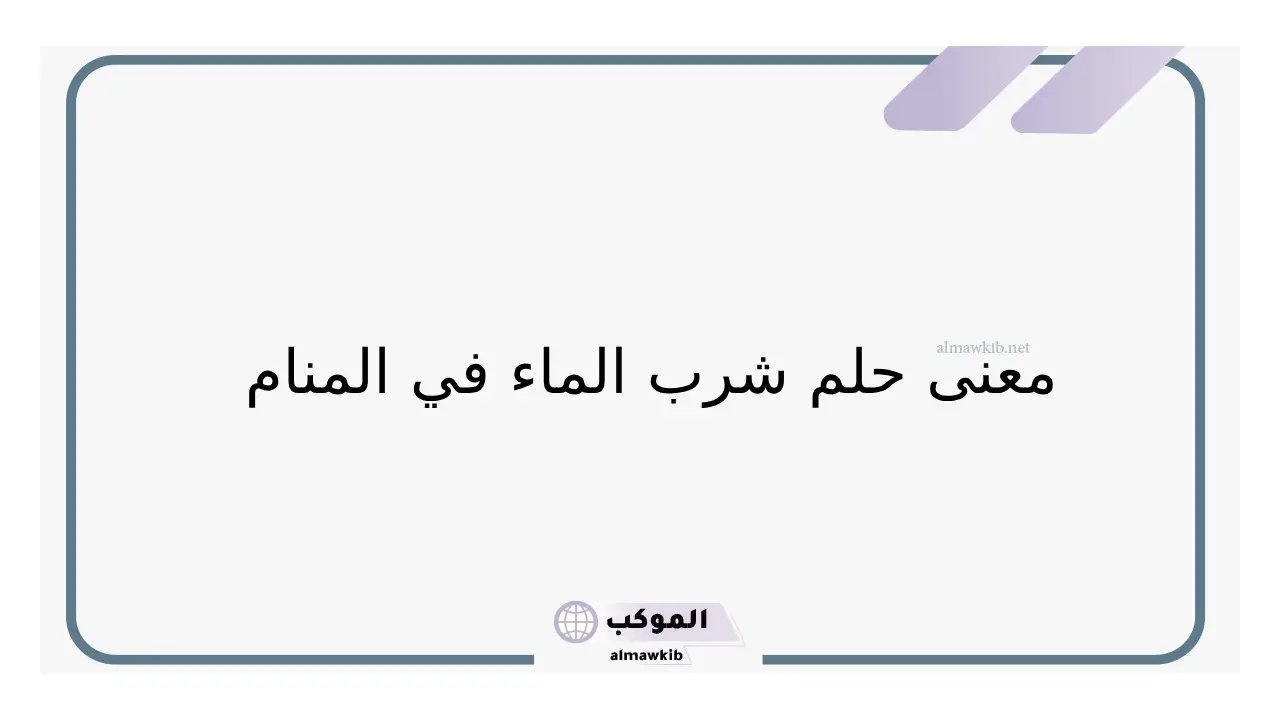 almawkib.net

معنى حلم شرب الماء في المنام

الموكب
almawkib